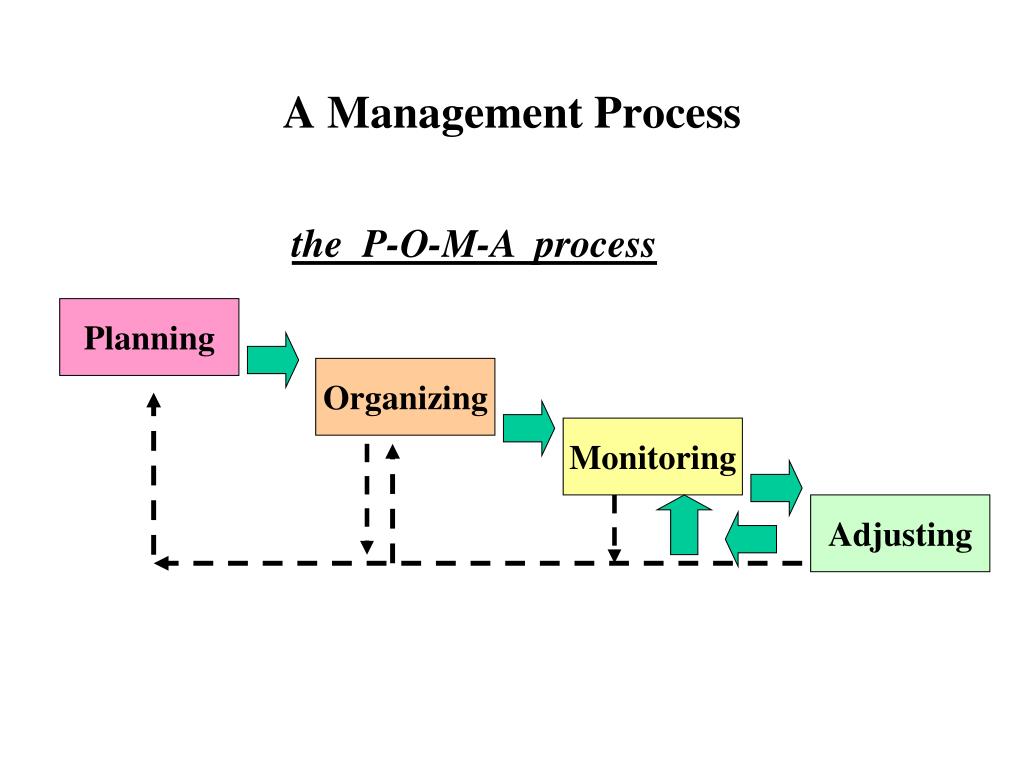 A Management Process

the P-O-M-A process

Planning

Organizing

Monitoring

Adjusting